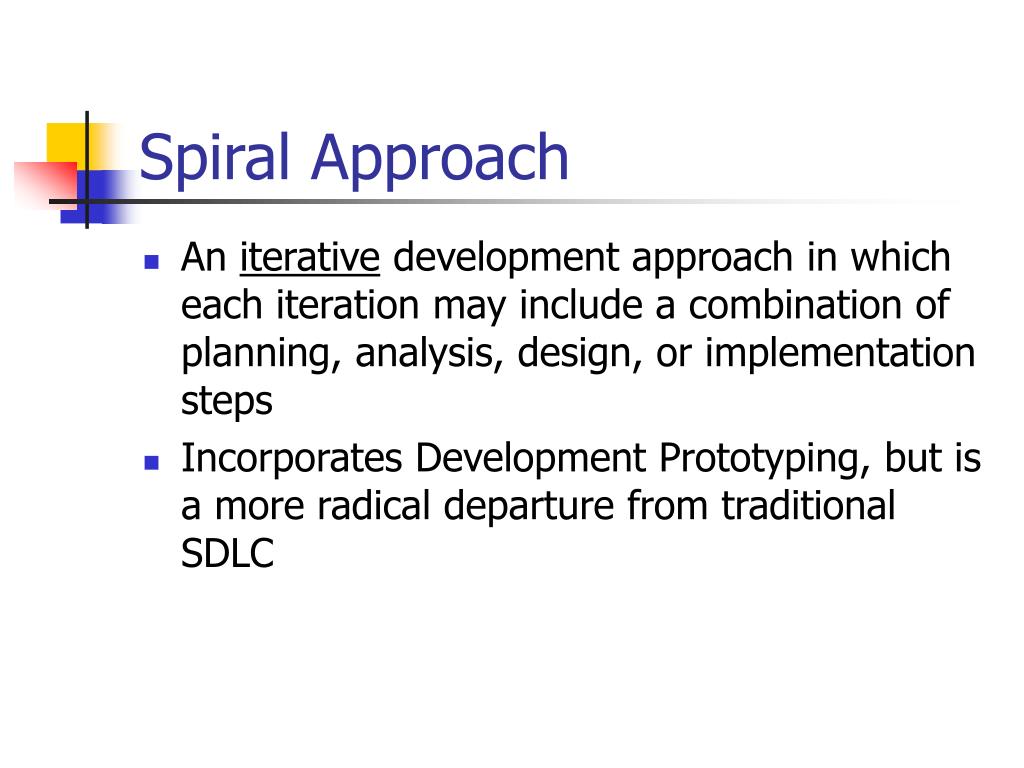 Spiral Approach

- An iterative development approach in which each iteration may include a combination of planning, analysis, design, or implementation steps
- Incorporates Development Prototyping, but is a more radical departure from traditional SDLC